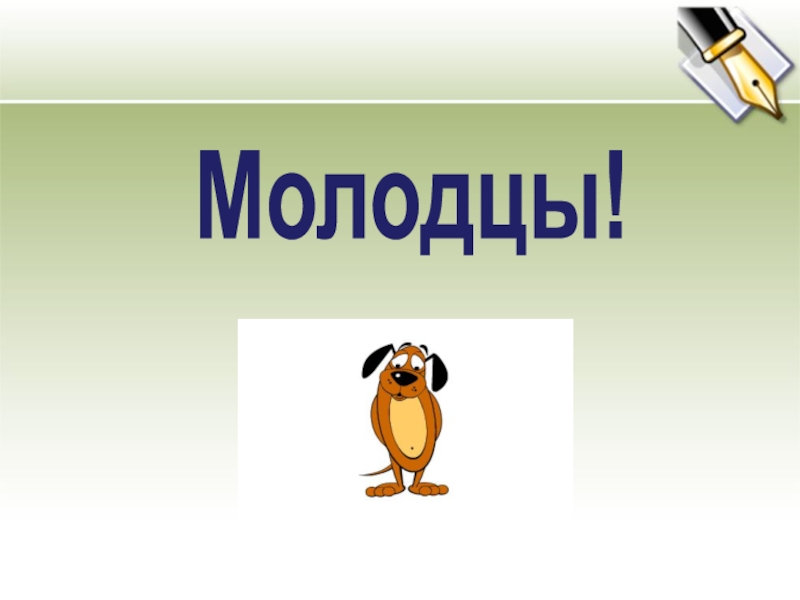 Молодцы!